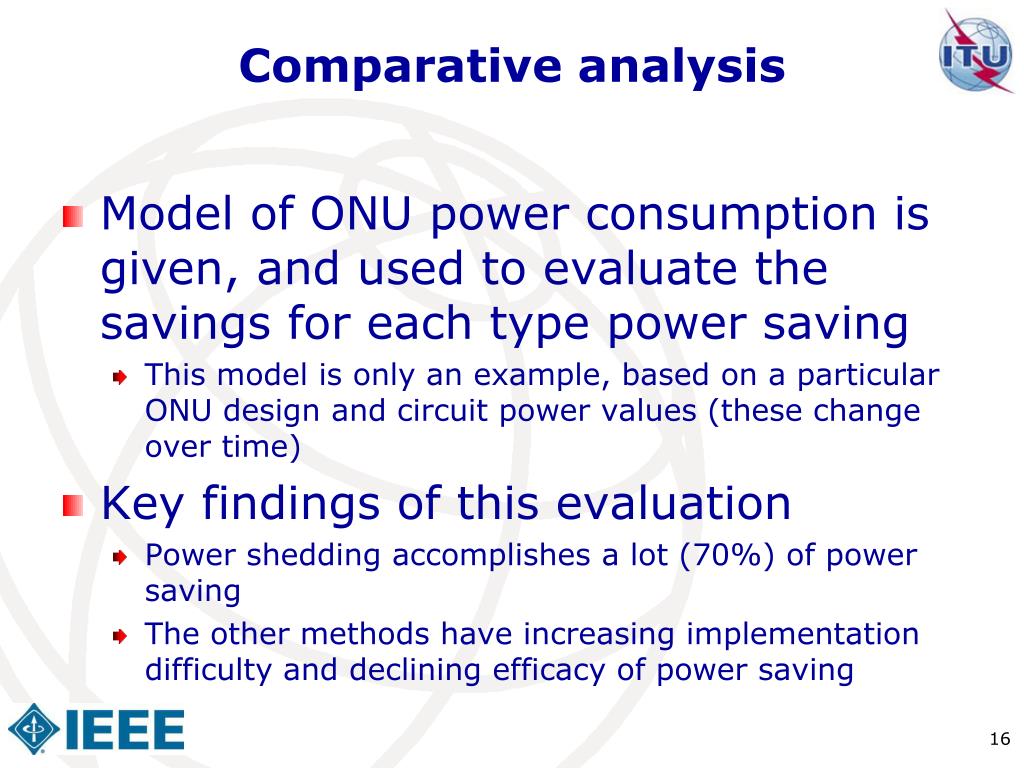 Comparative analysis

ITU

Model of ONU power consumption is given, and used to evaluate the savings for each type power saving

This model is only an example, based on a particular ONU design and circuit power values (these change over time)

Key findings of this evaluation

Power shedding accomplishes a lot (70%) of power saving

The other methods have increasing implementation difficulty and declining efficacy of power saving

IEEE

16